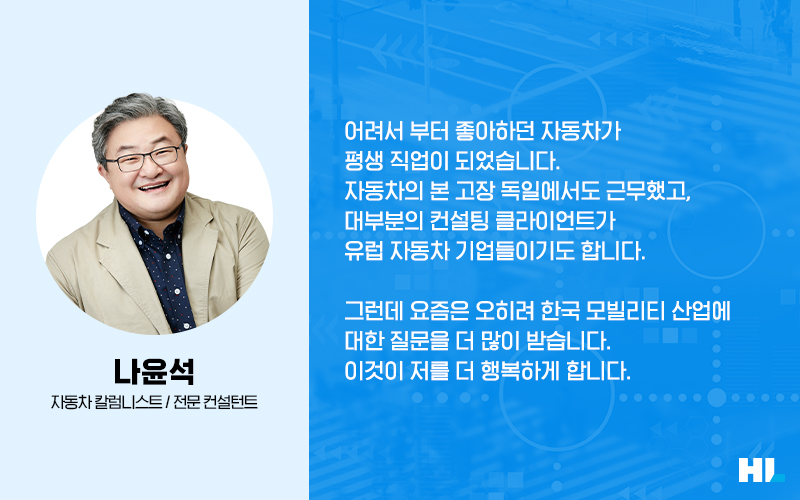 나윤석
자동차 칼럼니스트 / 전문 컨설턴트

어려서 부터 좋아하던 자동차가
평생 직업이 되었습니다.
자동차의 본 고장 독일에서도 근무했고,
대부분의 컨설팅 클라이언트가
유럽 자동차 기업들이기도 합니다.

그런데 요즘은 오히려 한국 모빌리티 산업에
대한 질문을 더 많이 받습니다.
이것이 저를 더 행복하게 합니다.

HI.